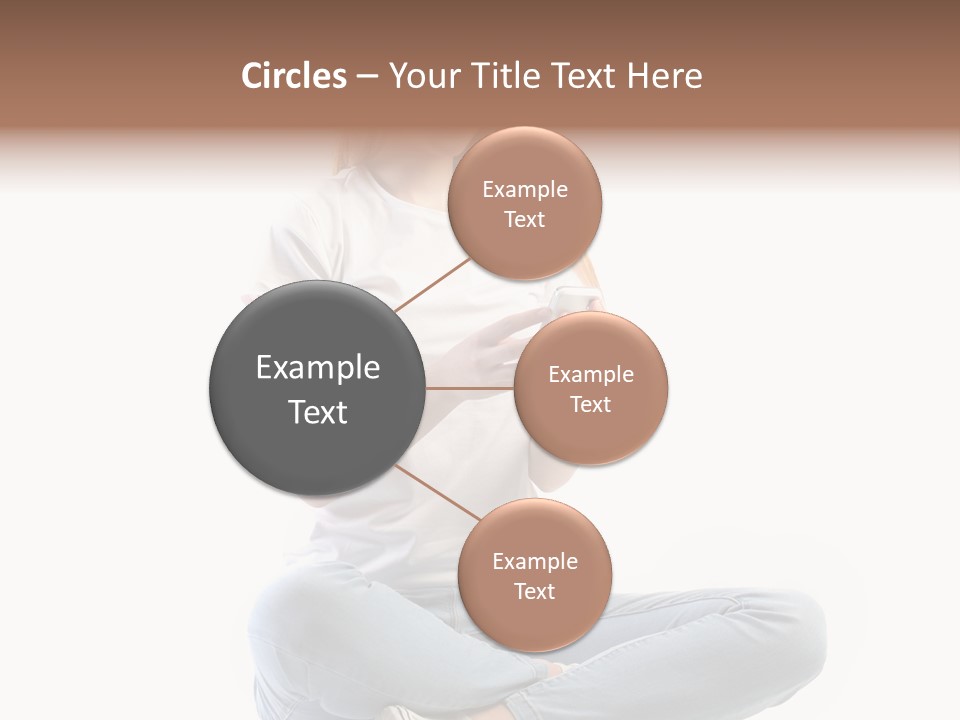 Circles – Your Title Text Here

Example Text

Example Text

Example Text

Example Text